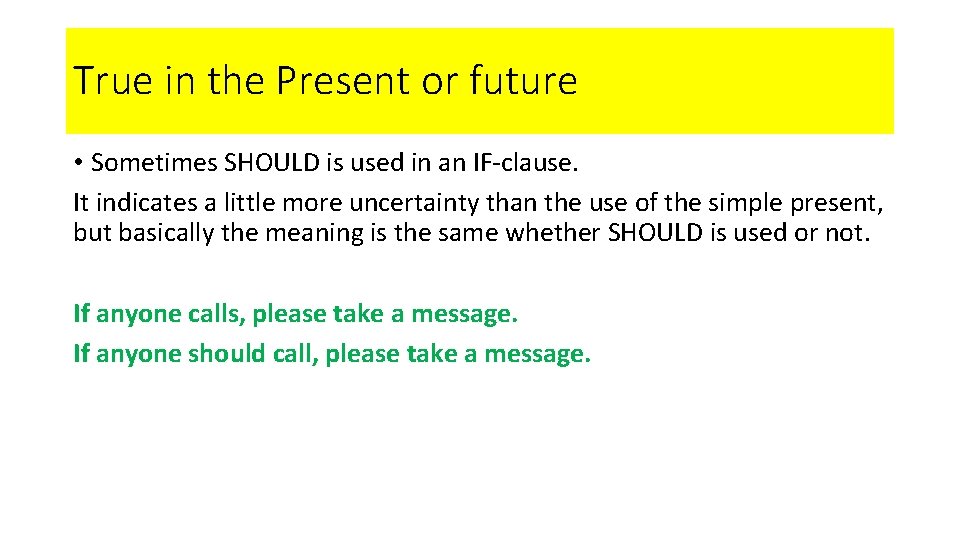 True in the Present or future

• Sometimes SHOULD is used in an IF-clause.

It indicates a little more uncertainty than the use of the simple present, but basically the meaning is the same whether SHOULD is used or not.

If anyone calls, please take a message.
If anyone should call, please take a message.